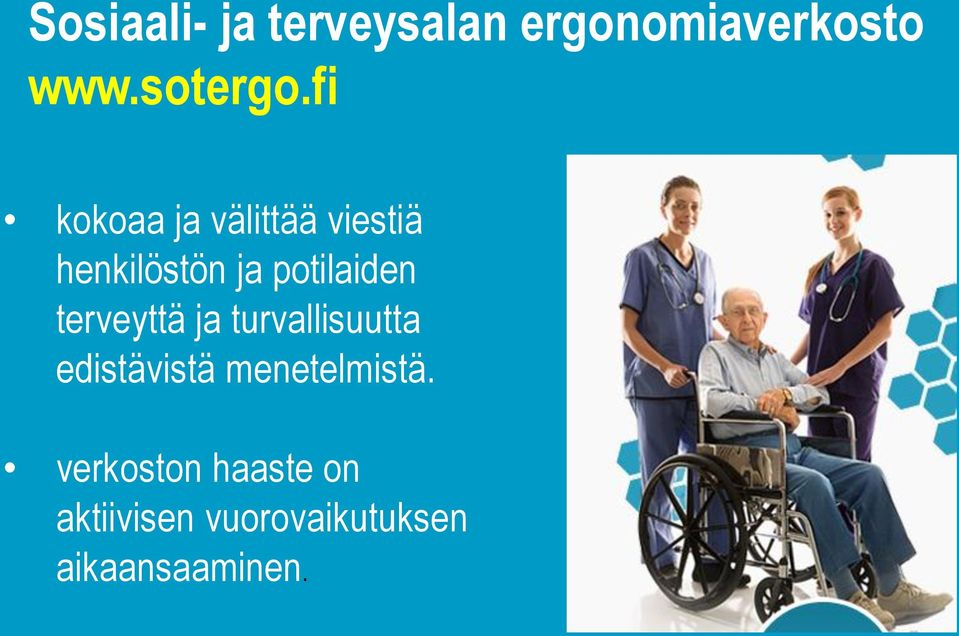 Sosiaali- ja terveysalan ergonomiaverkosto
www.sotergo.fi

• kokoaa ja välittää viestiä henkilöstön ja potilaiden terveyttä ja turvallisuutta edistävistä menetelmistä.

• verkoston haaste on aktiivisen vuorovaikutuksen aikaansaaminen.